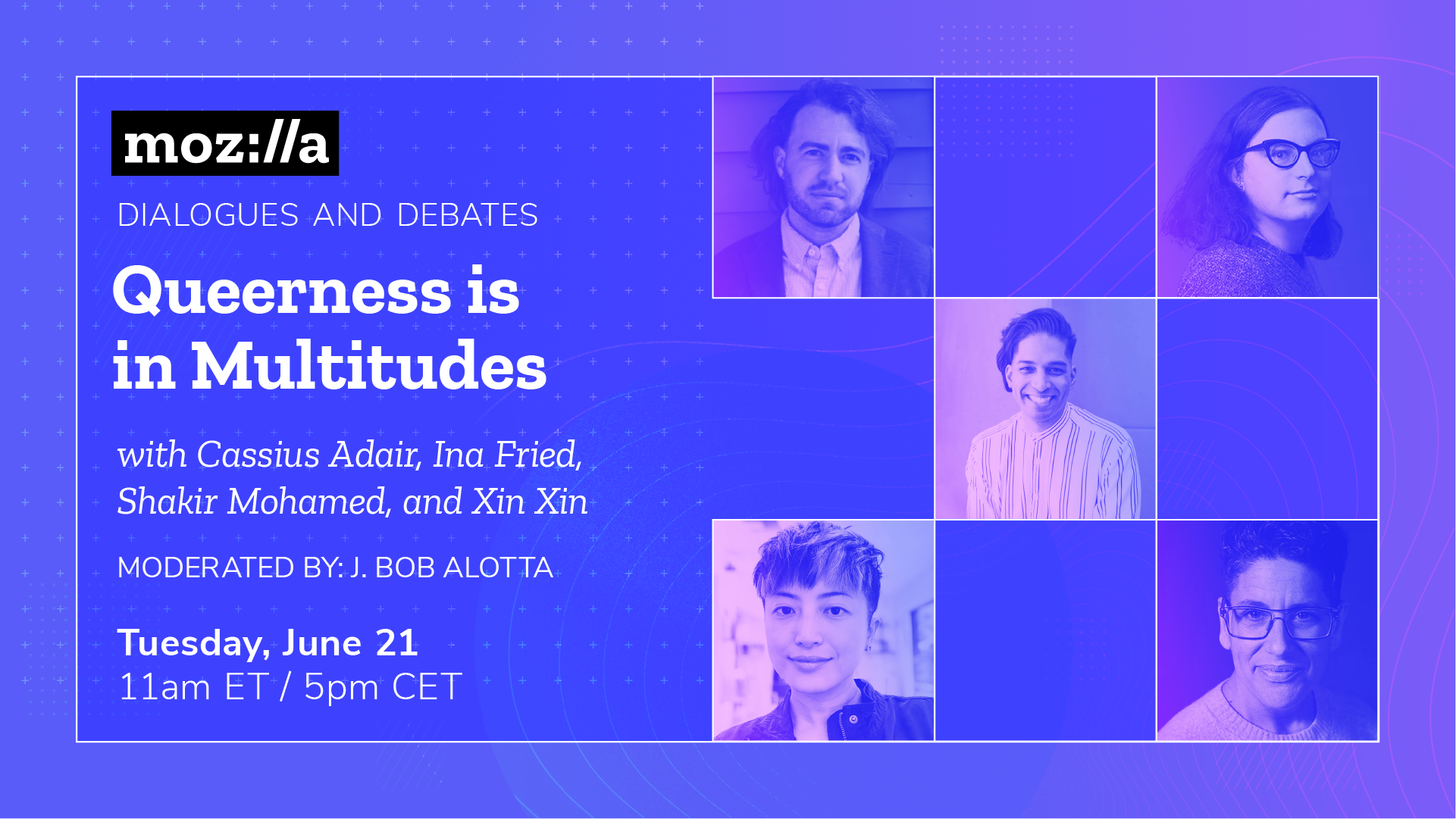 moz://a

DIALOGUES AND DEBATES

Queerness is in Multitudes

with Cassius Adair, Ina Fried, Shakir Mohamed, and Xin Xin

MODERATED BY: J. BOB ALOTTA

Tuesday, June 21
11am ET / 5pm CET